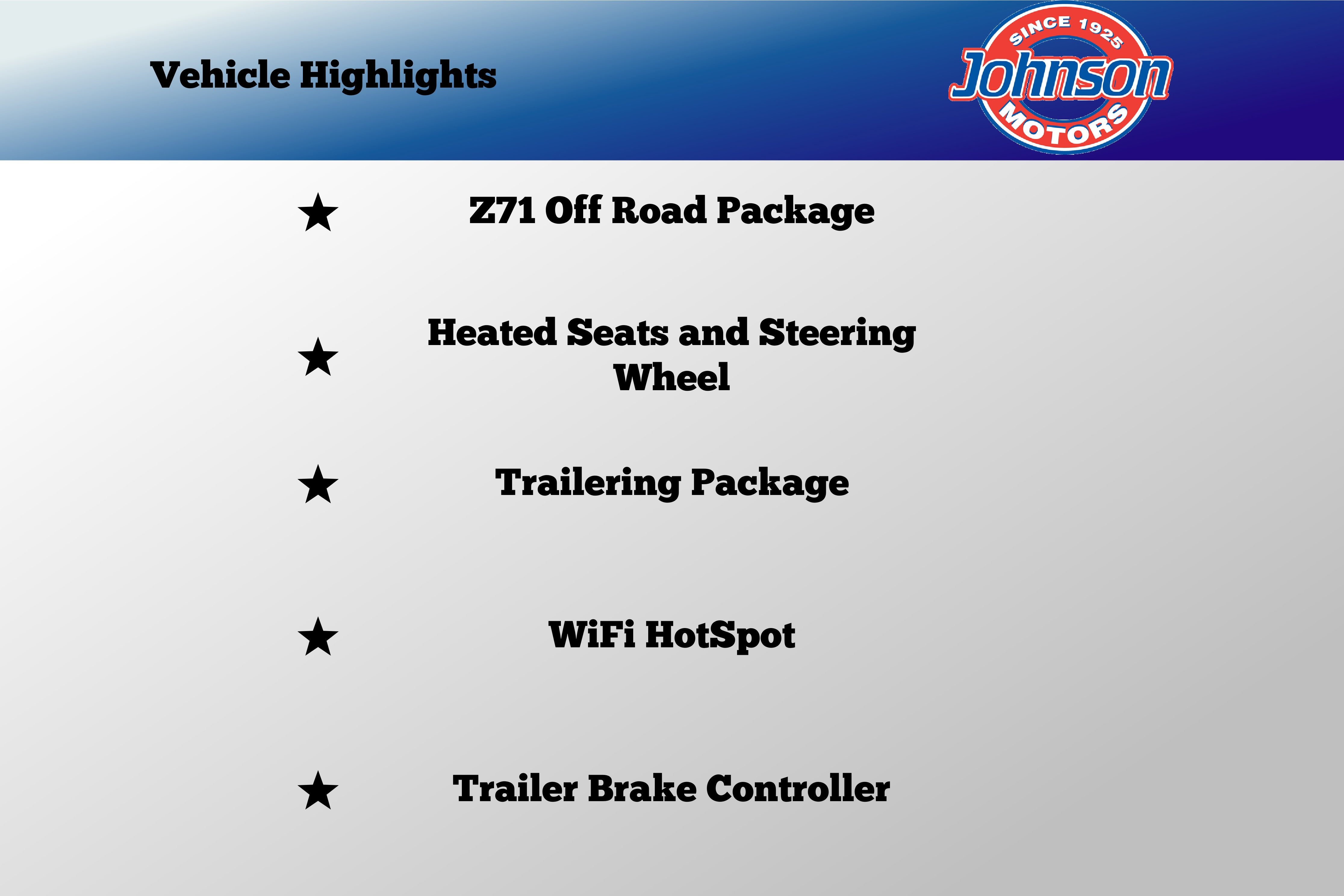 Vehicle Highlights

SINCE 1925
Johnson
MOTORS

★ Z71 Off Road Package

★ Heated Seats and Steering Wheel

★ Trailering Package

★ WiFi HotSpot

★ Trailer Brake Controller